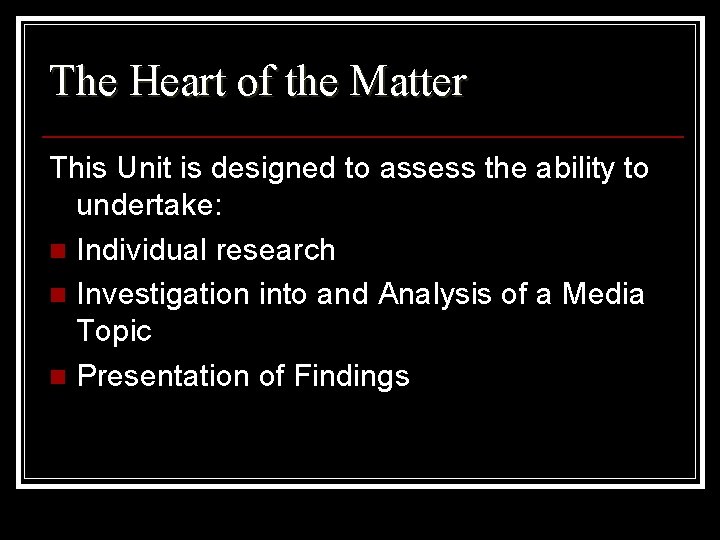 The Heart of the Matter

This Unit is designed to assess the ability to undertake:

- Individual research
- Investigation into and Analysis of a Media Topic
- Presentation of Findings